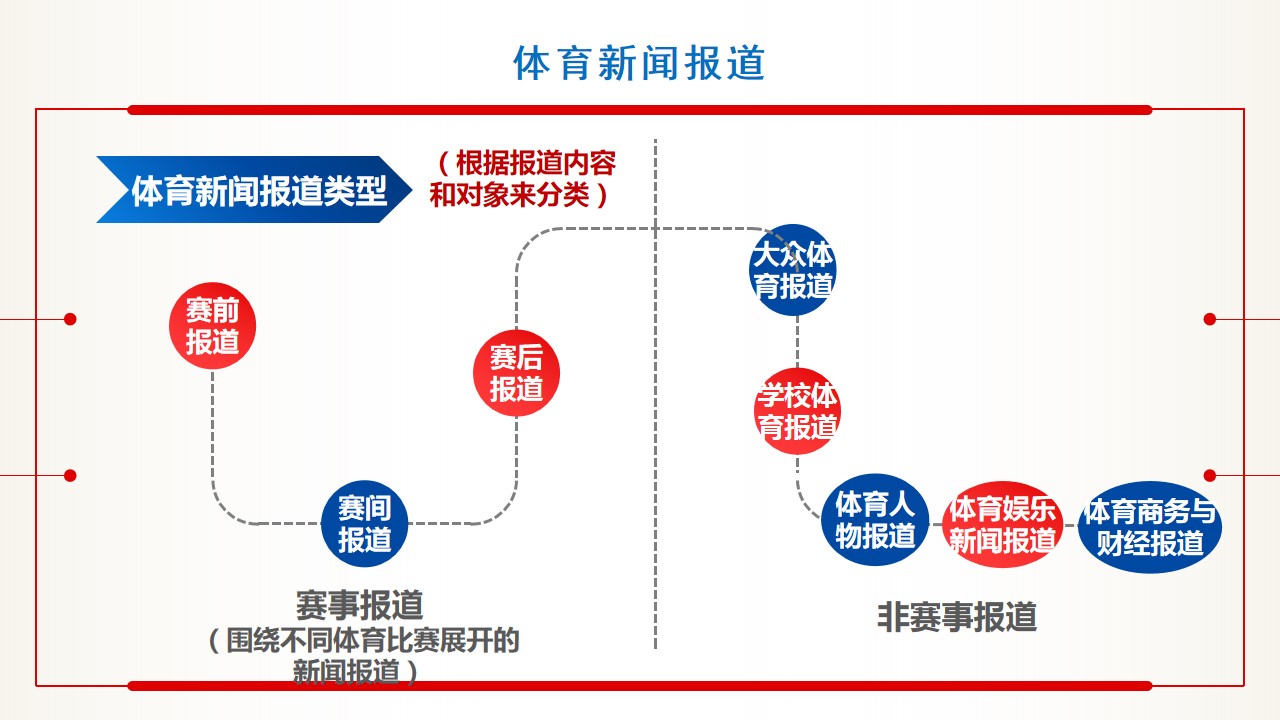 体育新闻报道

体育新闻报道类型

（根据报道内容和对象来分类）

赛前报道

赛间报道

赛后报道

赛事报道
（围绕不同体育比赛展开的新闻报道）

大众体育报道

学校体育报道

体育人物报道

体育娱乐新闻报道

体育商务与财经报道

非赛事报道